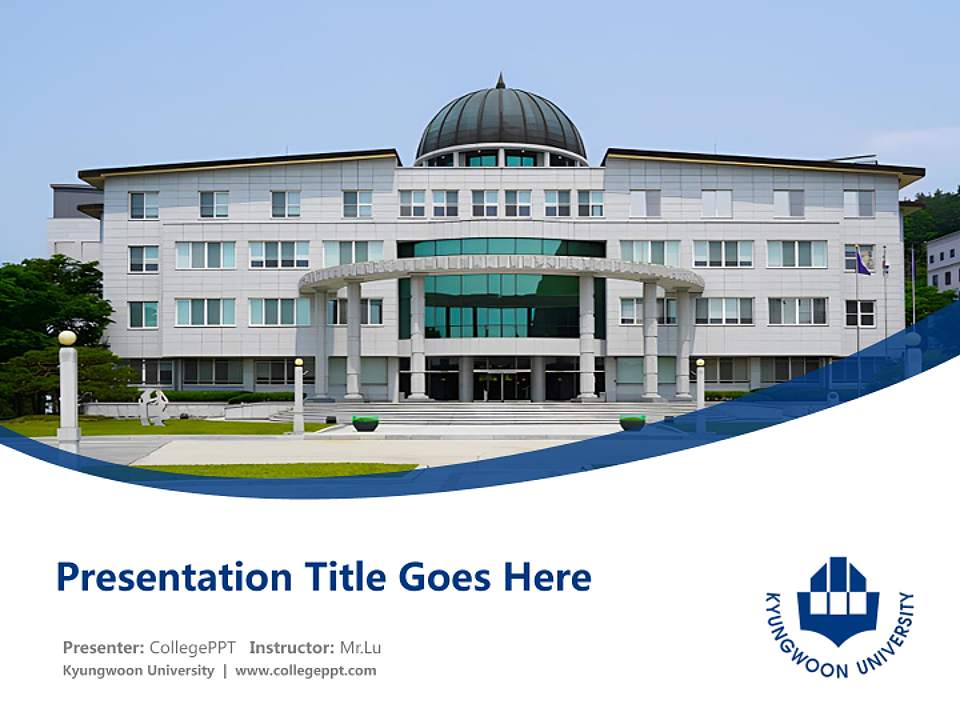 Presentation Title Goes Here

Presenter: CollegePPT Instructor: Mr.Lu
Kyungwoon University | www.collegeppt.com

KYUNGWOON UNIVERSITY